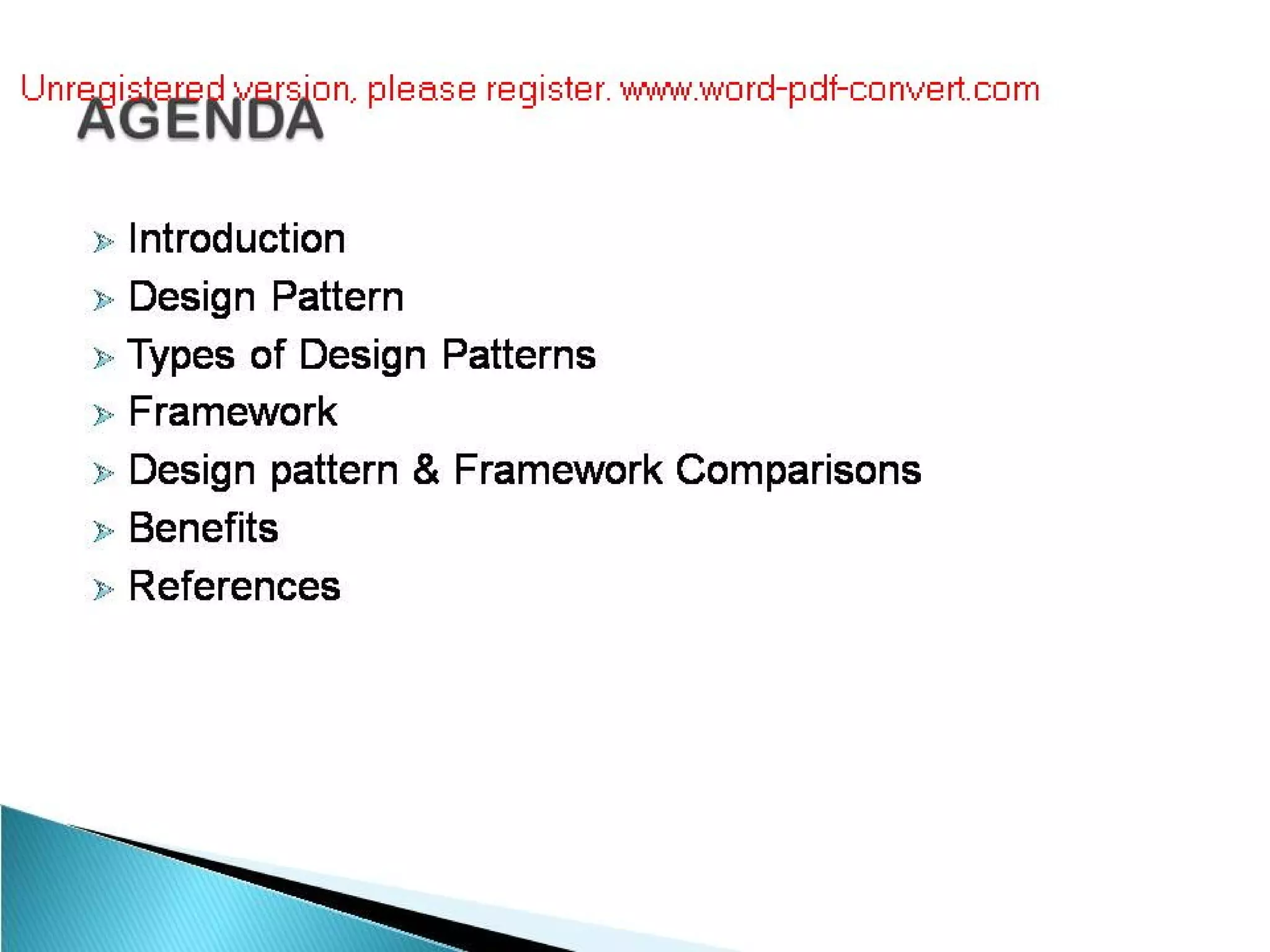 Unregistered version, please register. www.word-pdf-convert.com

AGENDA

Introduction
Design Pattern
Types of Design Patterns
Framework
Design pattern & Framework Comparisons
Benefits
References